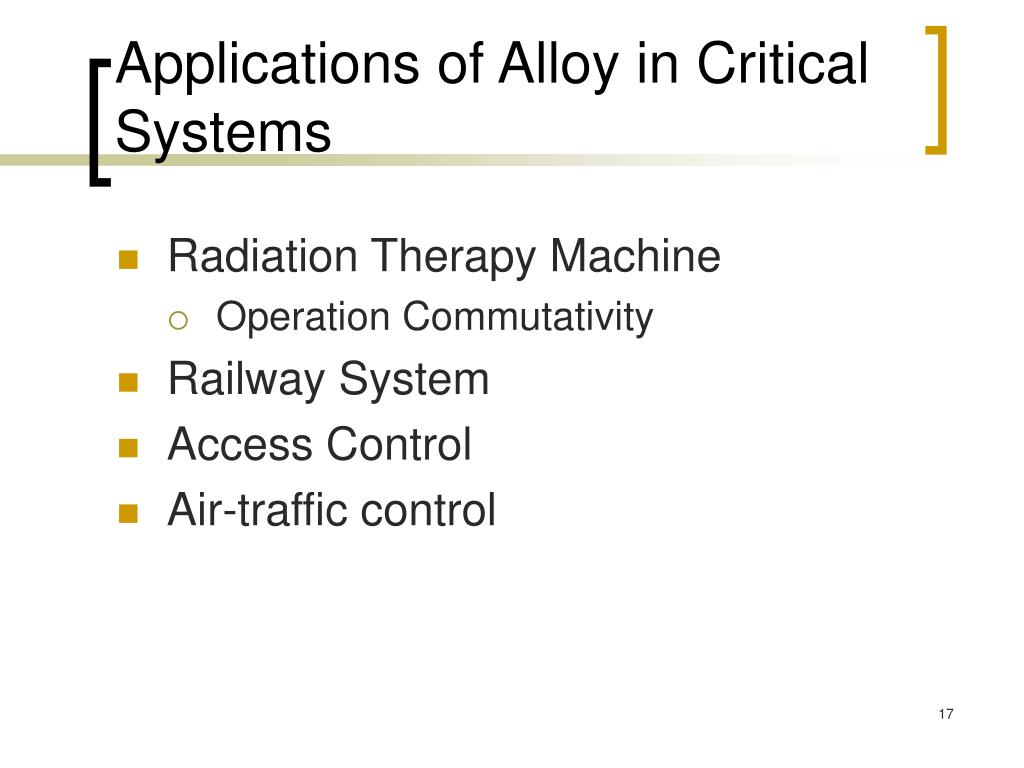 Applications of Alloy in Critical Systems

Radiation Therapy Machine
Operation Commutativity
Railway System
Access Control
Air-traffic control

17